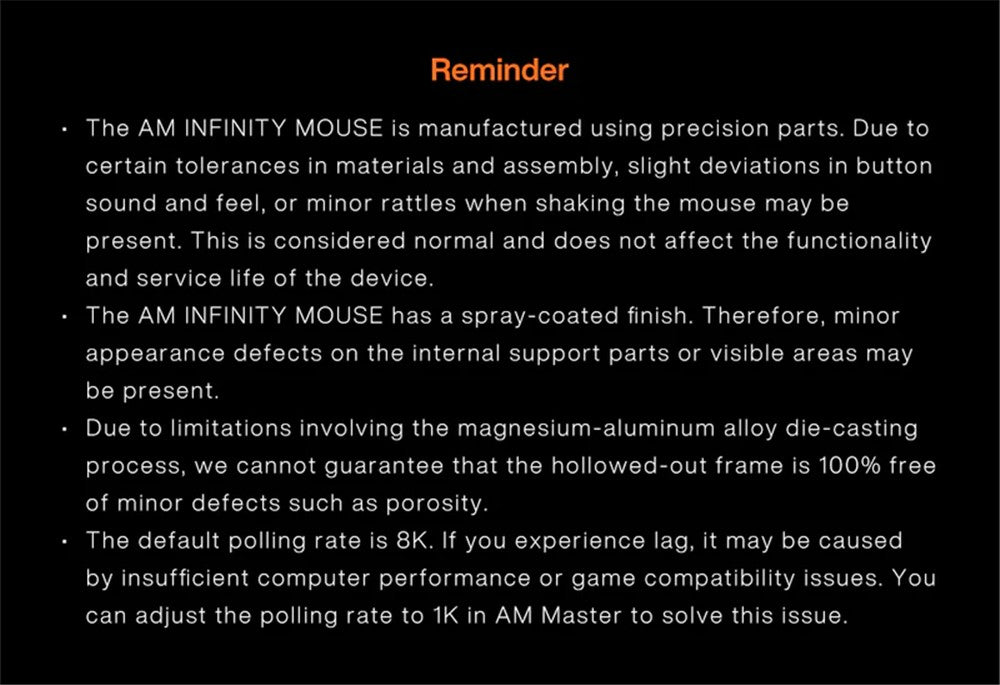 Reminder

· The AM INFINITY MOUSE is manufactured using precision parts. Due to certain tolerances in materials and assembly, slight deviations in button sound and feel, or minor rattles when shaking the mouse may be present. This is considered normal and does not affect the functionality and service life of the device.
· The AM INFINITY MOUSE has a spray-coated finish. Therefore, minor appearance defects on the internal support parts or visible areas may be present.
· Due to limitations involving the magnesium-aluminum alloy die-casting process, we cannot guarantee that the hollowed-out frame is 100% free of minor defects such as porosity.
· The default polling rate is 8K. If you experience lag, it may be caused by insufficient computer performance or game compatibility issues. You can adjust the polling rate to 1K in AM Master to solve this issue.